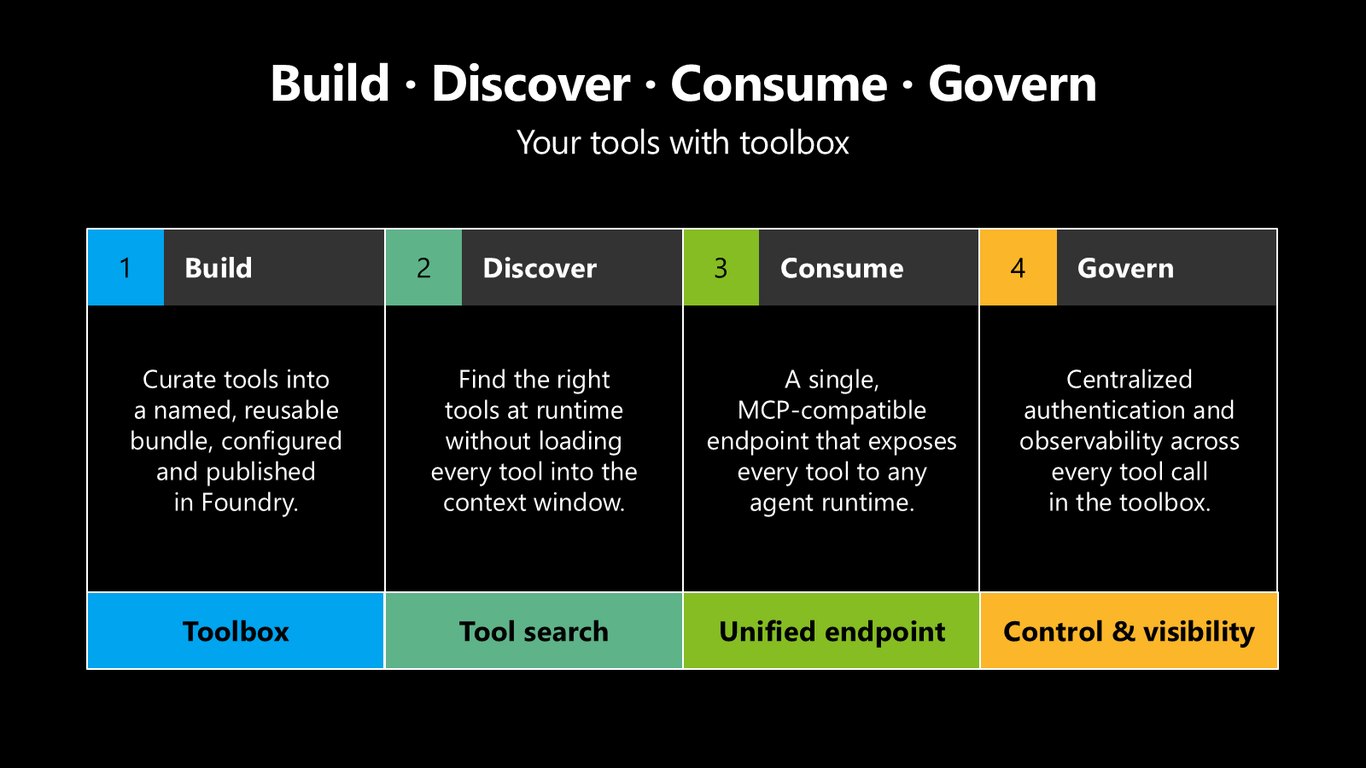 Build · Discover · Consume · Govern

Your tools with toolbox

1 Build

Curate tools into a named, reusable bundle, configured and published in Foundry.

Toolbox

2 Discover

Find the right tools at runtime without loading every tool into the context window.

Tool search

3 Consume

A single, MCP-compatible endpoint that exposes every tool to any agent runtime.

Unified endpoint

4 Govern

Centralized authentication and observability across every tool call in the toolbox.

Control & visibility